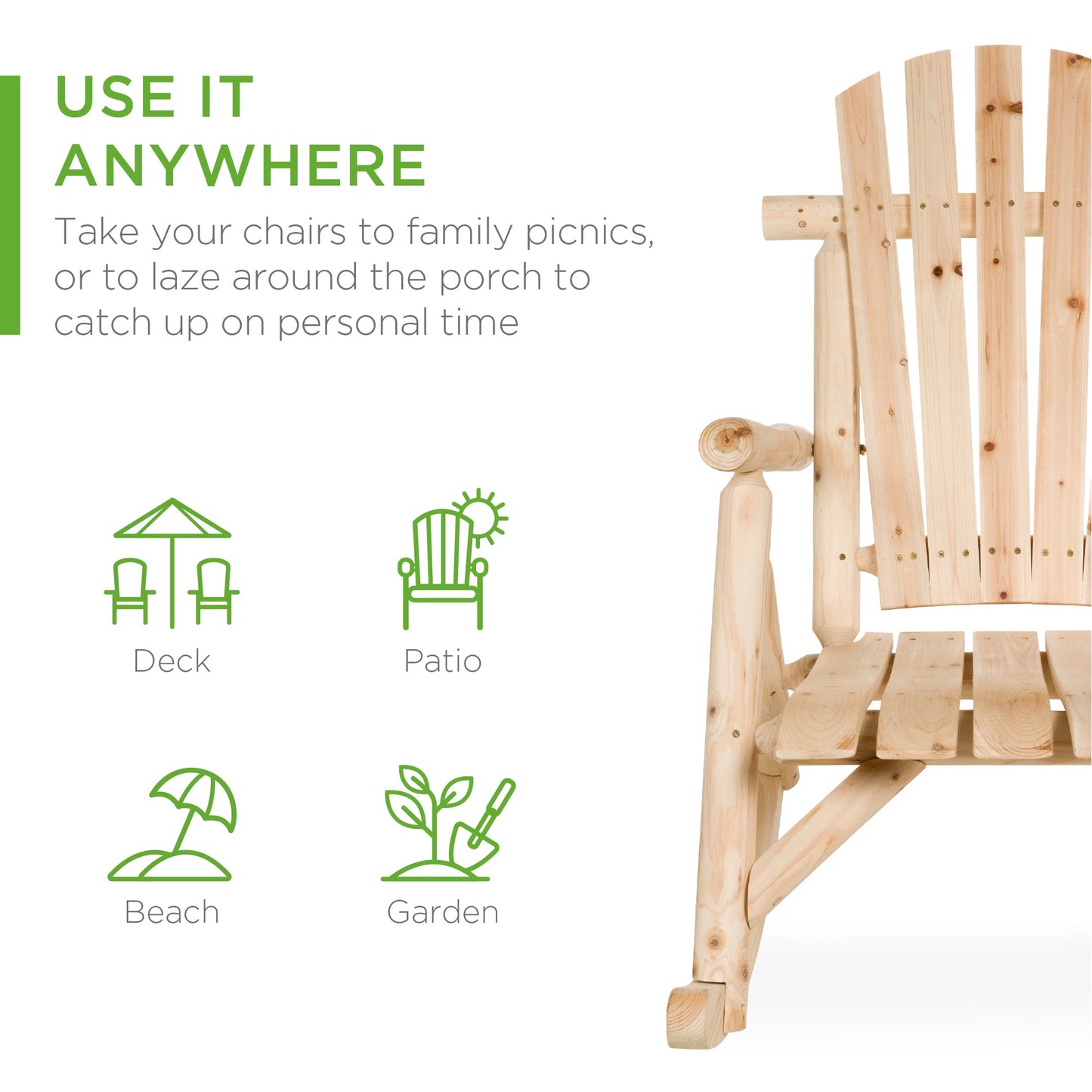 USE IT ANYWHERE

Take your chairs to family picnics, or to laze around the porch to catch up on personal time

Deck

Patio

Beach

Garden